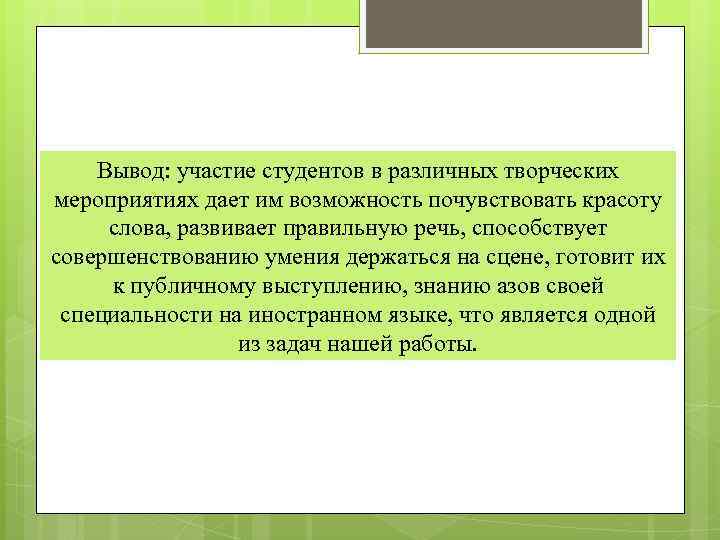 Вывод: участие студентов в различных творческих мероприятиях дает им возможность почувствовать красоту слова, развивает правильную речь, способствует совершенствованию умения держаться на сцене, готовит их к публичному выступлению, знанию азов своей специальности на иностранном языке, что является одной из задач нашей работы.